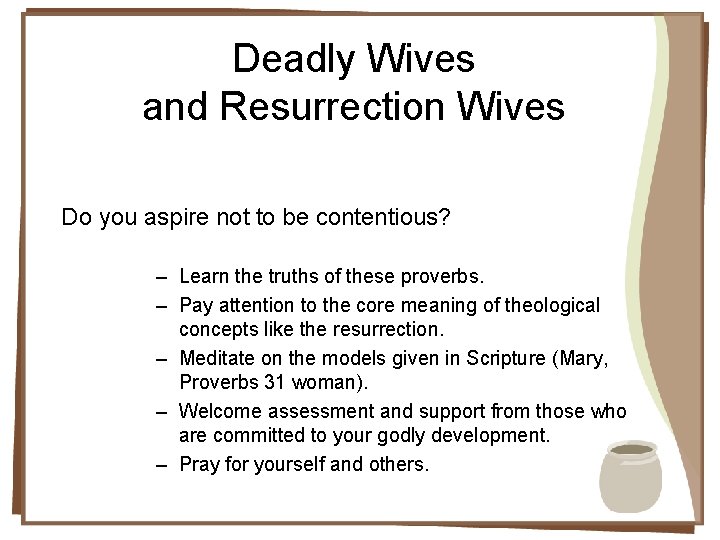 Deadly Wives
and Resurrection Wives

Do you aspire not to be contentious?

– Learn the truths of these proverbs.
– Pay attention to the core meaning of theological concepts like the resurrection.
– Meditate on the models given in Scripture (Mary, Proverbs 31 woman).
– Welcome assessment and support from those who are committed to your godly development.
– Pray for yourself and others.